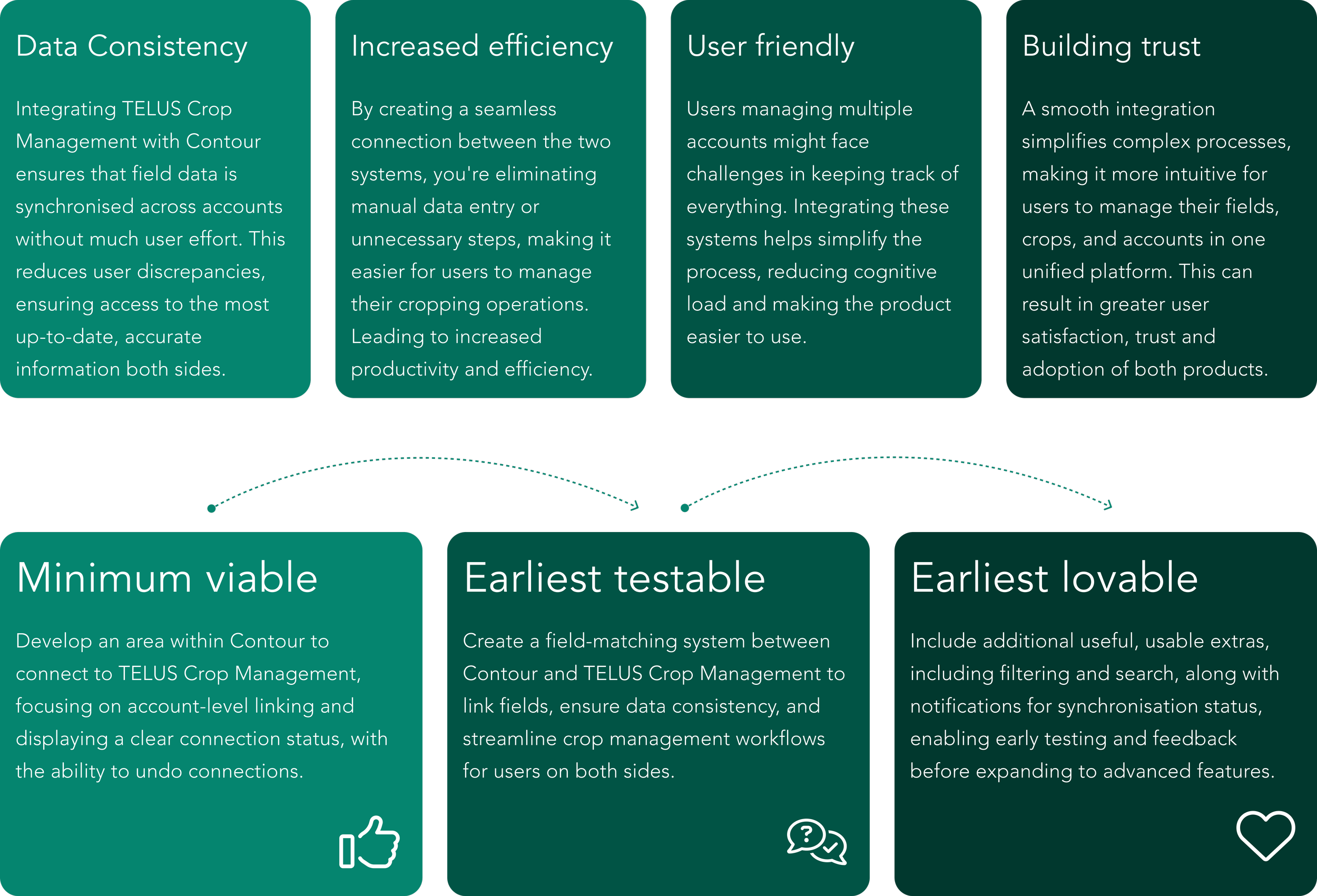 Data Consistency

Integrating TELUS Crop Management with Contour ensures that field data is synchronised across accounts without much user effort. This reduces user discrepancies, ensuring access to the most up-to-date, accurate information both sides.

Increased efficiency

By creating a seamless connection between the two systems, you're eliminating manual data entry or unnecessary steps, making it easier for users to manage their cropping operations. Leading to increased productivity and efficiency.

User friendly

Users managing multiple accounts might face challenges in keeping track of everything. Integrating these systems helps simplify the process, reducing cognitive load and making the product easier to use.

Building trust

A smooth integration simplifies complex processes, making it more intuitive for users to manage their fields, crops, and accounts in one unified platform. This can result in greater user satisfaction, trust and adoption of both products.

Minimum viable

Develop an area within Contour to connect to TELUS Crop Management, focusing on account-level linking and displaying a clear connection status, with the ability to undo connections.

Earliest testable

Create a field-matching system between Contour and TELUS Crop Management to link fields, ensure data consistency, and streamline crop management workflows for users on both sides.

Earliest lovable

Include additional useful, usable extras, including filtering and search, along with notifications for synchronisation status, enabling early testing and feedback before expanding to advanced features.